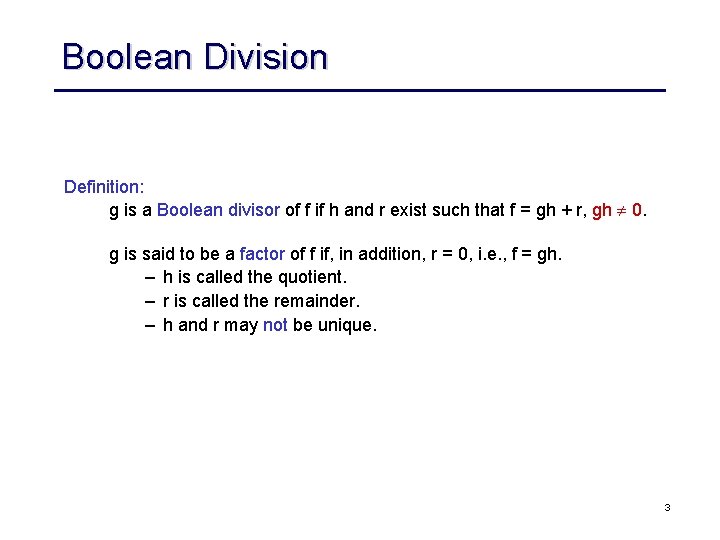 Boolean Division

Definition:

g is a Boolean divisor of f if h and r exist such that $f = gh + r$, $gh \neq 0$.

g is said to be a factor of f if, in addition, $r = 0$, i.e., $f = gh$.

– h is called the quotient.
– r is called the remainder.
– h and r may not be unique.

3